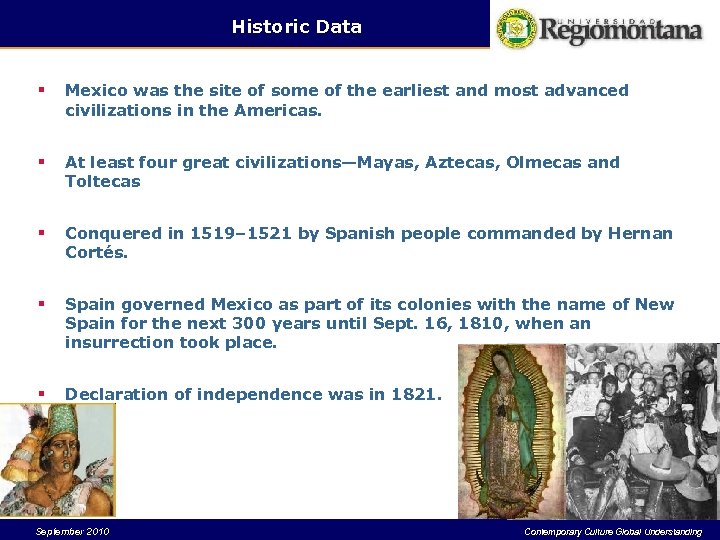 Historic Data

UNIVERSIDAD Regiomontana

▪ Mexico was the site of some of the earliest and most advanced civilizations in the Americas.

▪ At least four great civilizations—Mayas, Aztecas, Olmecas and Toltecas

▪ Conquered in 1519–1521 by Spanish people commanded by Hernan Cortés.

▪ Spain governed Mexico as part of its colonies with the name of New Spain for the next 300 years until Sept. 16, 1810, when an insurrection took place.

▪ Declaration of independence was in 1821.

September 2010

Contemporary Culture Global Understanding